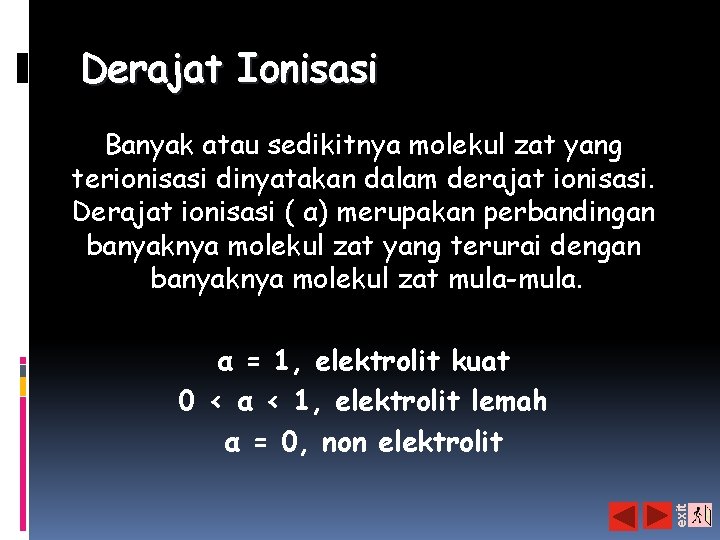 Derajat Ionisasi

Banyak atau sedikitnya molekul zat yang terionisasi dinyatakan dalam derajat ionisasi. Derajat ionisasi ( α) merupakan perbandingan banyaknya molekul zat yang terurai dengan banyaknya molekul zat mula-mula.

α = 1, elektrolit kuat
0 < α < 1, elektrolit lemah
α = 0, non elektrolit

exit